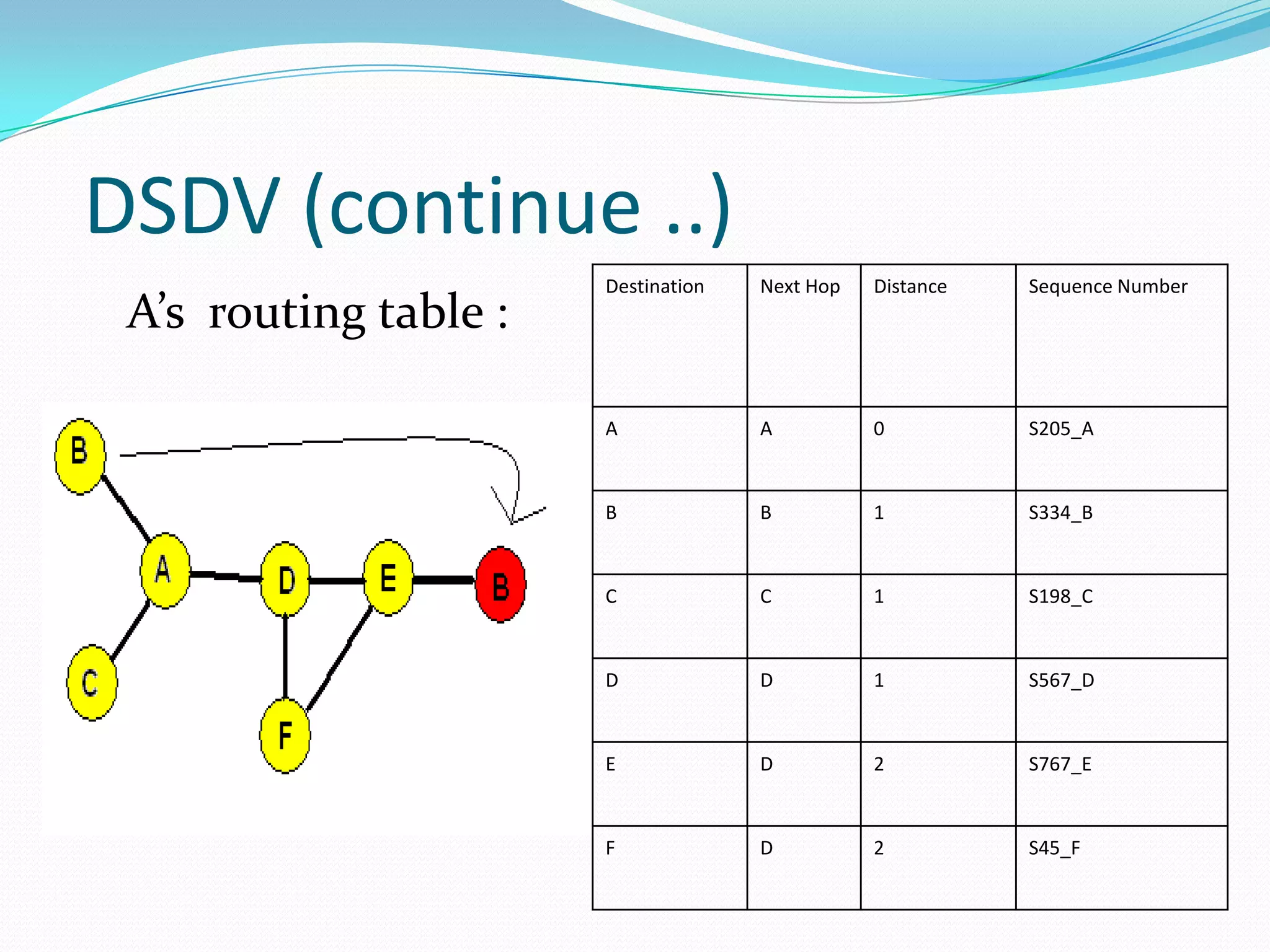 DSDV (continue ..)

A’s routing table :

B

A

D

E

B

C

F

| Destination | Next Hop | Distance | Sequence Number |
|---|---|---|---|
| A | A | 0 | S205_A |
| B | B | 1 | S334_B |
| C | C | 1 | S198_C |
| D | D | 1 | S567_D |
| E | D | 2 | S767_E |
| F | D | 2 | S45_F |